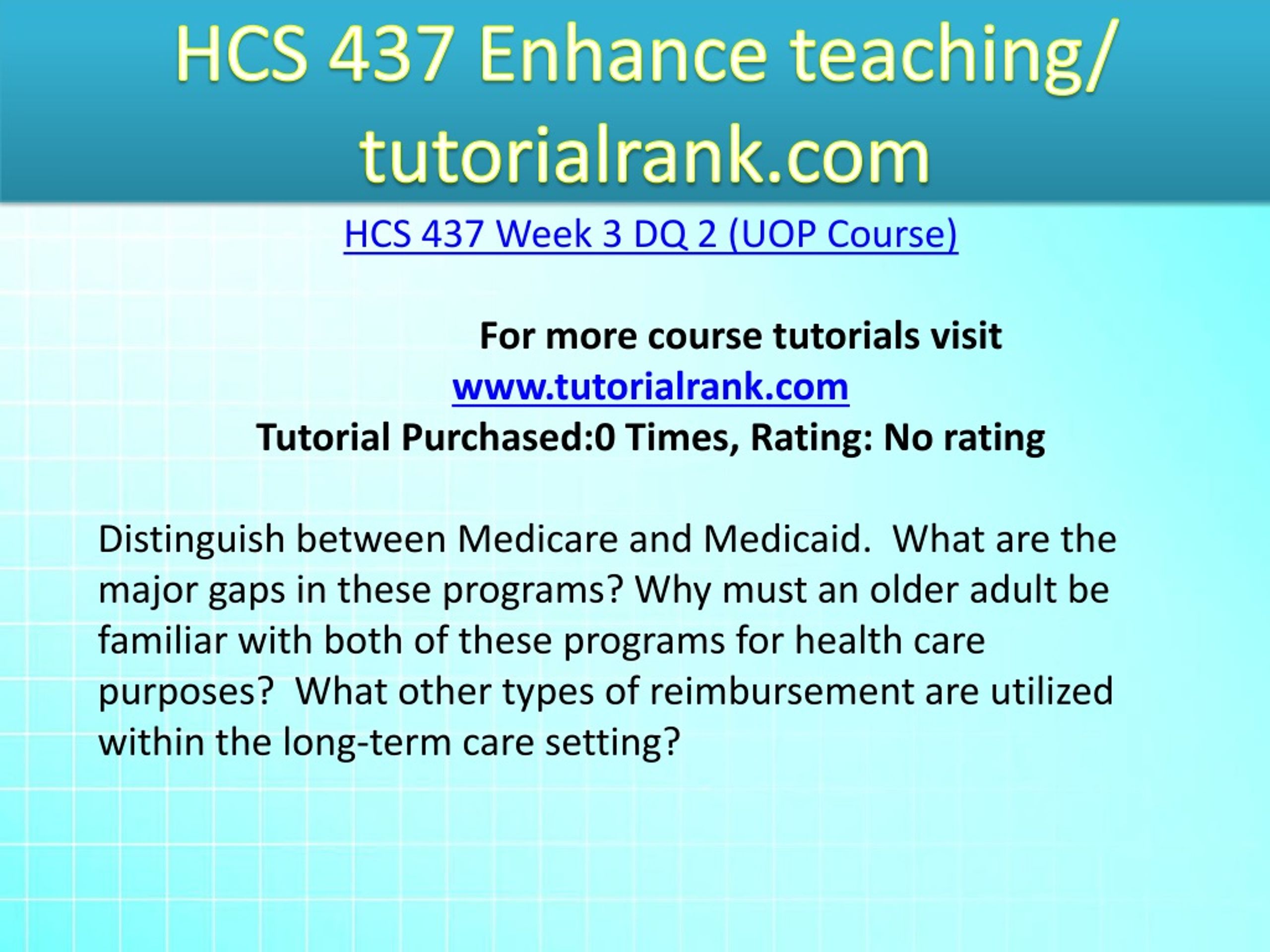 HCS 437 Enhance teaching/ tutorialrank.com

HCS 437 Week 3 DQ 2 (UOP Course)

For more course tutorials visit
www.tutorialrank.com
Tutorial Purchased:0 Times, Rating: No rating

Distinguish between Medicare and Medicaid.  What are the major gaps in these programs? Why must an older adult be familiar with both of these programs for health care purposes?  What other types of reimbursement are utilized within the long-term care setting?